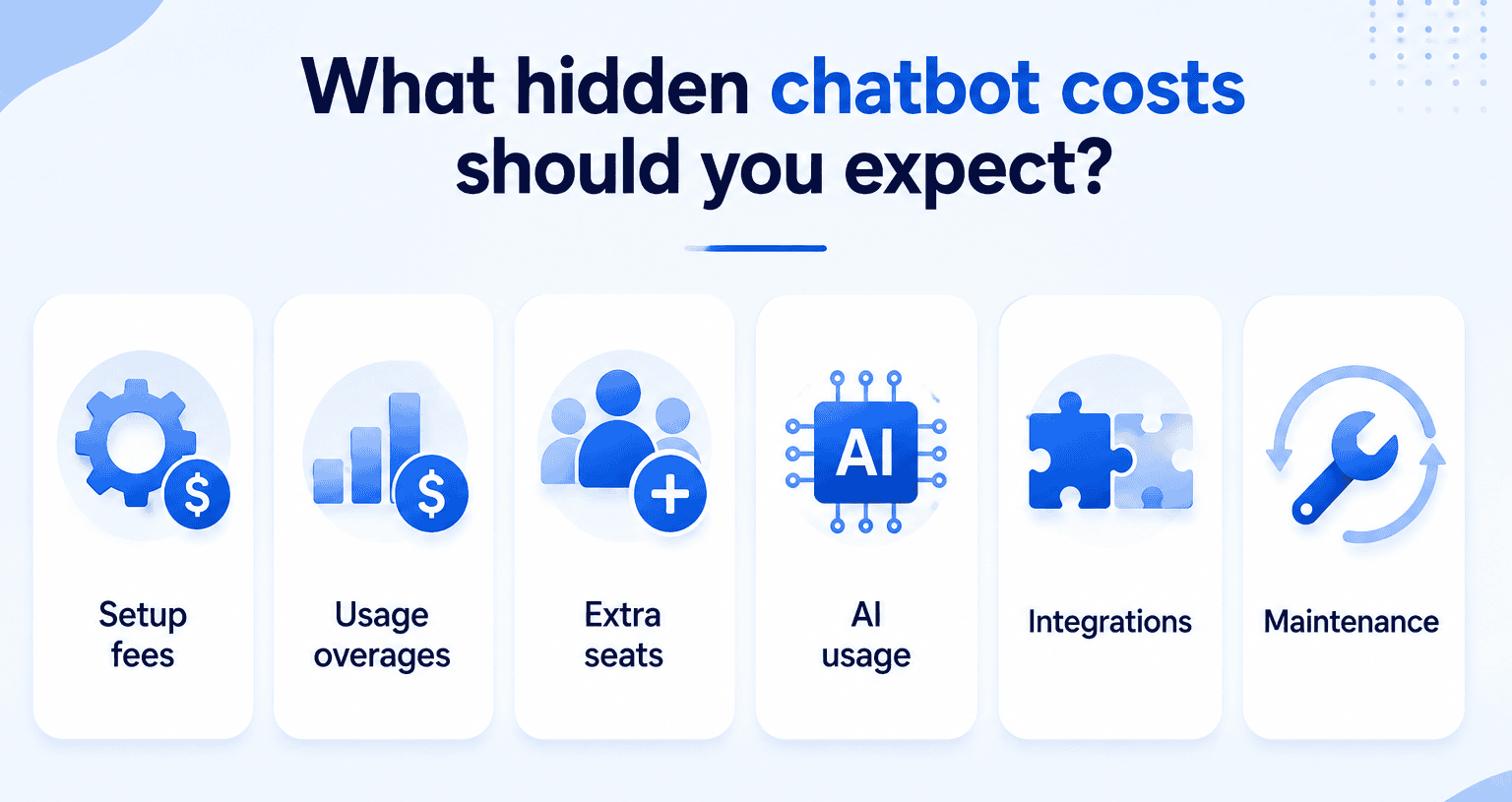 What hidden chatbot costs should you expect?

$

Setup fees

$

Usage overages

+

Extra seats

AI

AI usage

Integrations

Maintenance